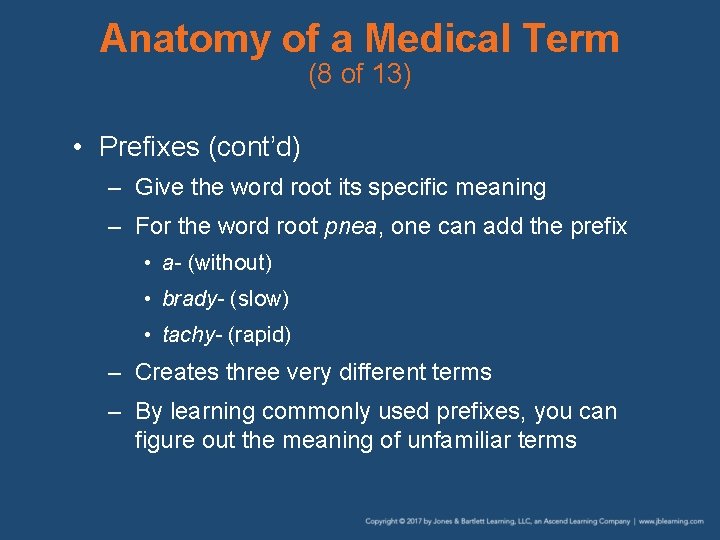 Anatomy of a Medical Term
(8 of 13)

• Prefixes (cont'd)
– Give the word root its specific meaning
– For the word root pnea, one can add the prefix
• a- (without)
• brady- (slow)
• tachy- (rapid)
– Creates three very different terms
– By learning commonly used prefixes, you can figure out the meaning of unfamiliar terms

Copyright © 2017 by Jones & Bartlett Learning, LLC, an Ascend Learning Company | www.jblearning.com